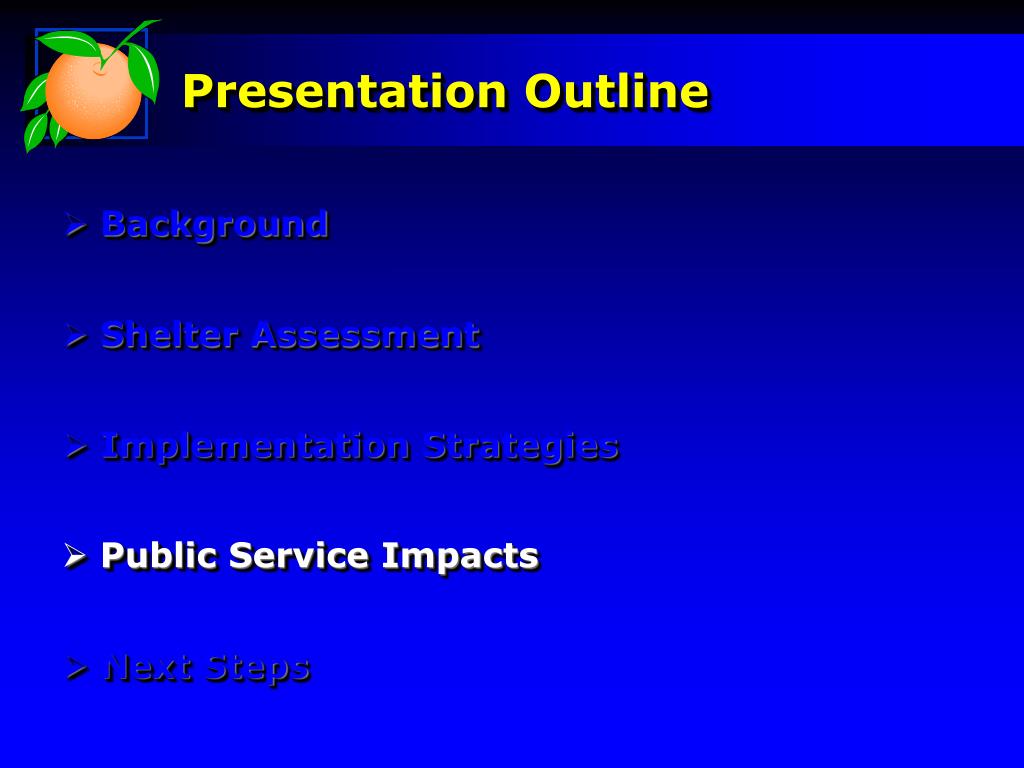 Presentation Outline

➢ Background

➢ Shelter Assessment

➢ Implementation Strategies

➢ Public Service Impacts

➢ Next Steps